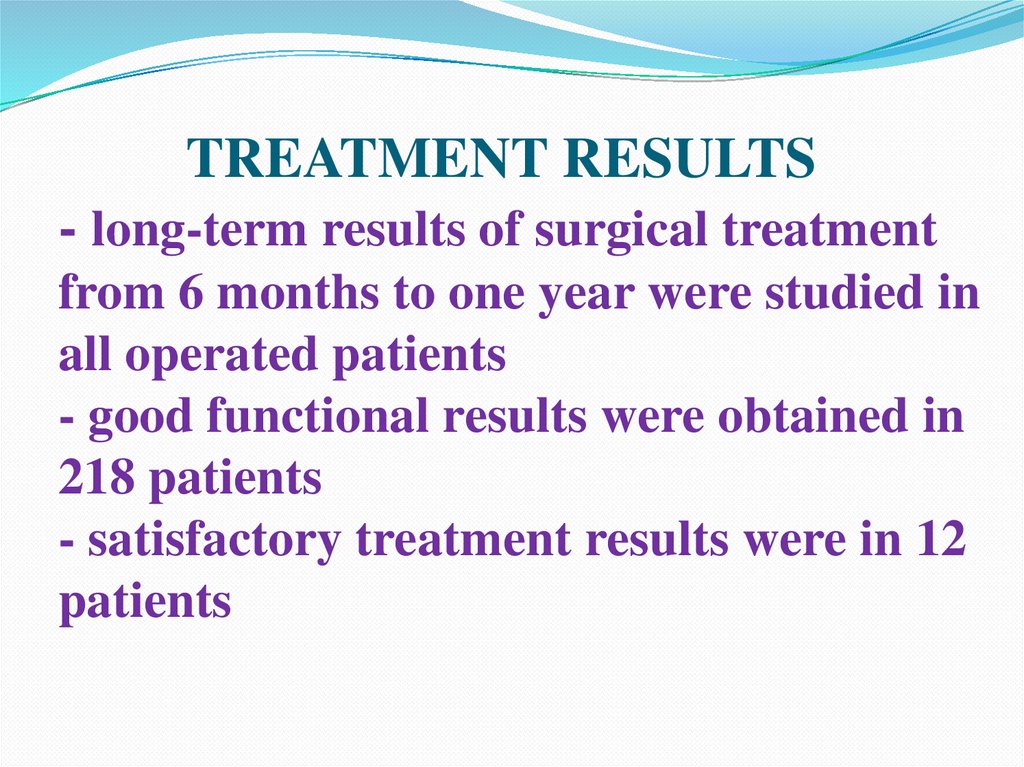 TREATMENT RESULTS

- long-term results of surgical treatment from 6 months to one year were studied in all operated patients
- good functional results were obtained in 218 patients
- satisfactory treatment results were in 12 patients